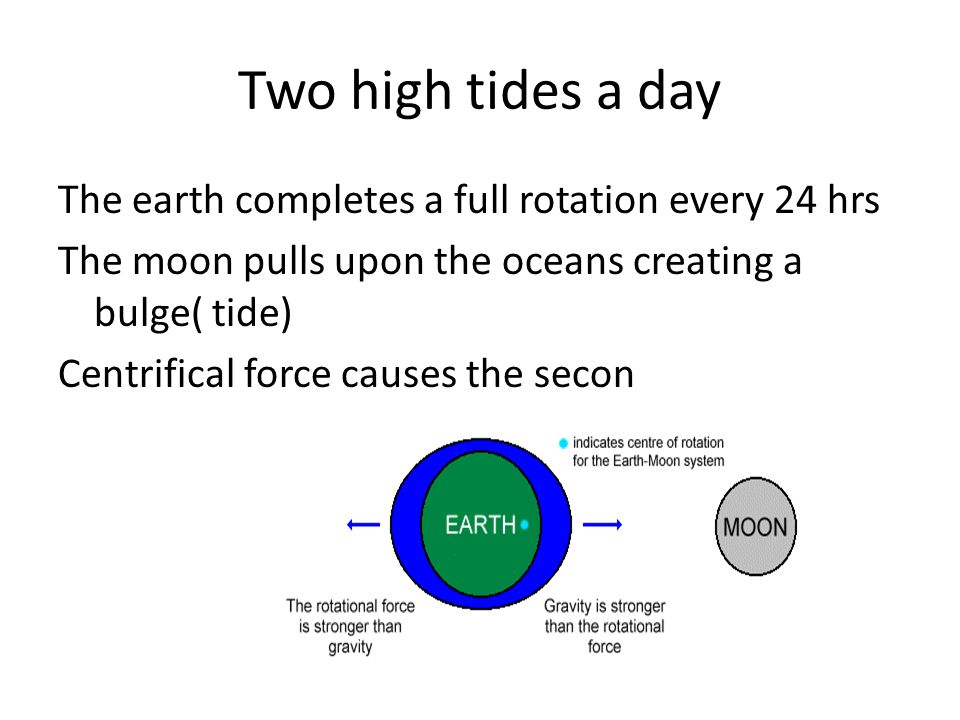 Two high tides a day

The earth completes a full rotation every 24 hrs

The moon pulls upon the oceans creating a bulge( tide)

Centrifical force causes the secon

indicates centre of rotation for the Earth-Moon system

EARTH

MOON

The rotational force is stronger than gravity

Gravity is stronger than the rotational force